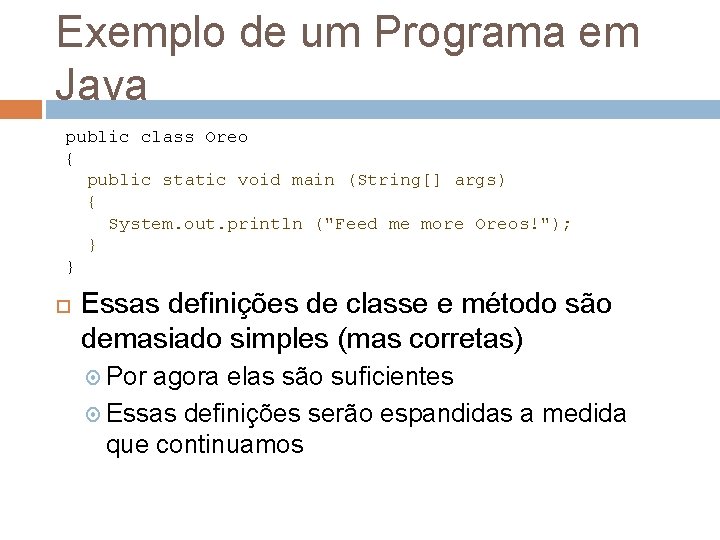 Exemplo de um Programa em Java

public class Oreo
{
  public static void main (String[] args)
  {
    System.out.println ("Feed me more Oreos!");
  }
}

Essas definições de classe e método são demasiado simples (mas corretas)

Por agora elas são suficientes

Essas definições serão espandidas a medida que continuamos